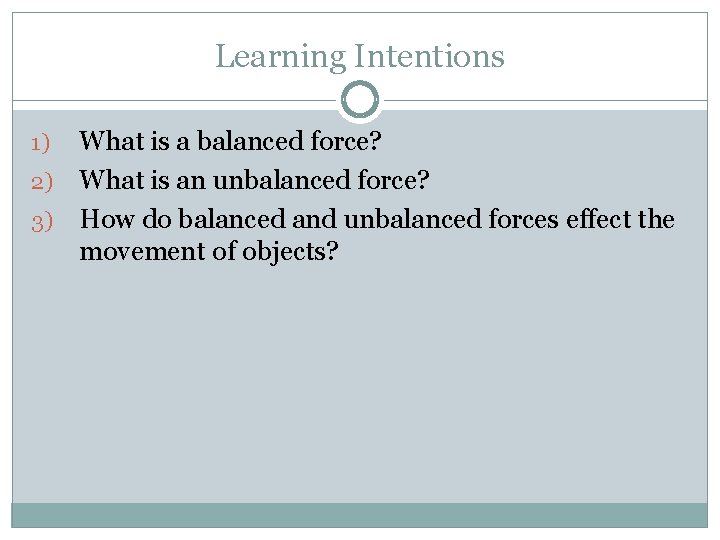 Learning Intentions

1) What is a balanced force?
2) What is an unbalanced force?
3) How do balanced and unbalanced forces effect the movement of objects?